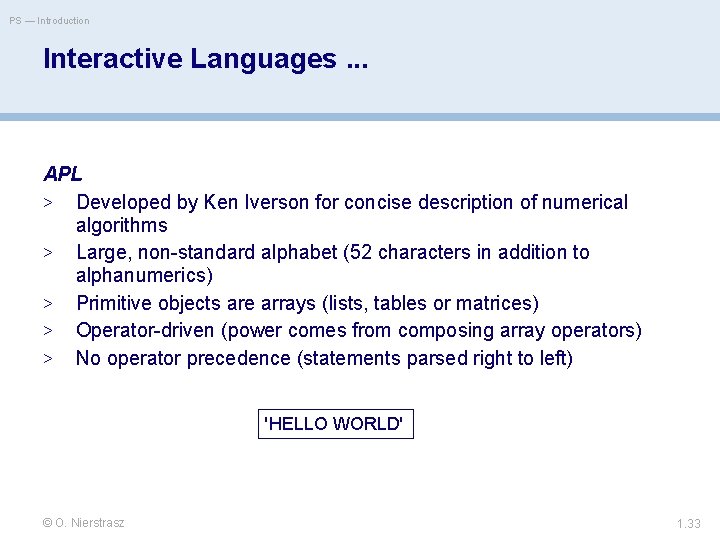 PS — Introduction

Interactive Languages ...

APL

> Developed by Ken Iverson for concise description of numerical algorithms

> Large, non-standard alphabet (52 characters in addition to alphanumerics)

> Primitive objects are arrays (lists, tables or matrices)

> Operator-driven (power comes from composing array operators)

> No operator precedence (statements parsed right to left)

'HELLO WORLD'

© O. Nierstrasz

1.33